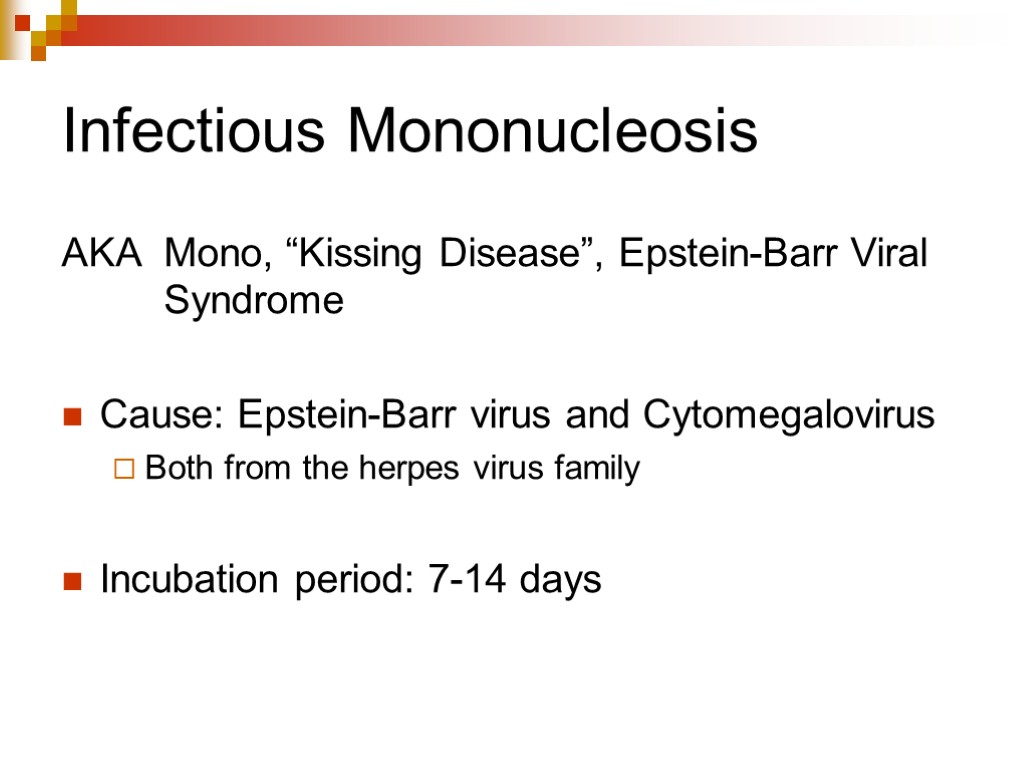 Infectious Mononucleosis

AKA Mono, “Kissing Disease”, Epstein-Barr Viral Syndrome

Cause: Epstein-Barr virus and Cytomegalovirus

Both from the herpes virus family

Incubation period: 7-14 days